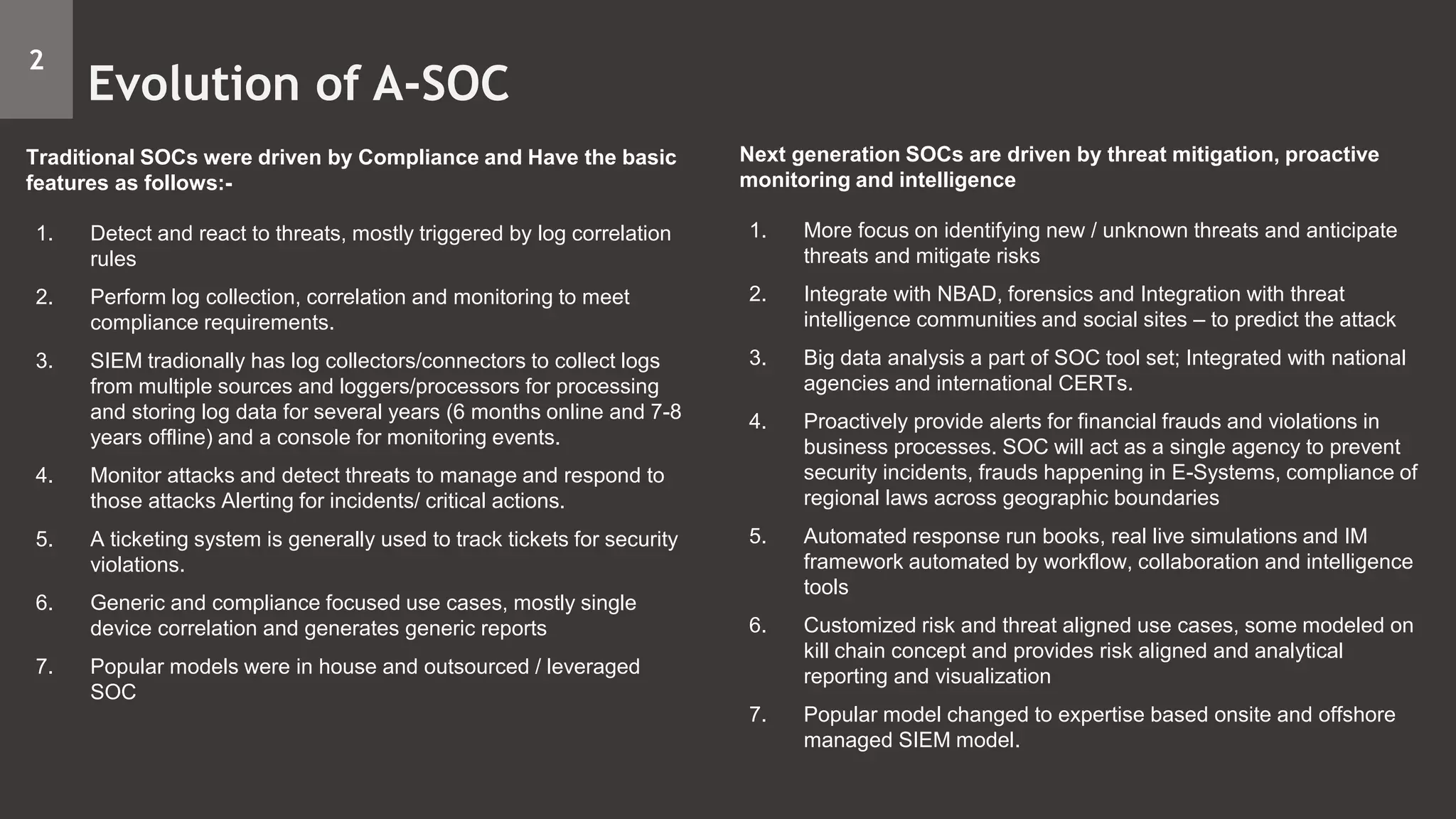 2

Evolution of A-SOC

Traditional SOCs were driven by Compliance and Have the basic features as follows:-

1. Detect and react to threats, mostly triggered by log correlation rules
2. Perform log collection, correlation and monitoring to meet compliance requirements.
3. SIEM tradionally has log collectors/connectors to collect logs from multiple sources and loggers/processors for processing and storing log data for several years (6 months online and 7-8 years offline) and a console for monitoring events.
4. Monitor attacks and detect threats to manage and respond to those attacks Alerting for incidents/ critical actions.
5. A ticketing system is generally used to track tickets for security violations.
6. Generic and compliance focused use cases, mostly single device correlation and generates generic reports
7. Popular models were in house and outsourced / leveraged SOC

Next generation SOCs are driven by threat mitigation, proactive monitoring and intelligence

1. More focus on identifying new / unknown threats and anticipate threats and mitigate risks
2. Integrate with NBAD, forensics and Integration with threat intelligence communities and social sites – to predict the attack
3. Big data analysis a part of SOC tool set; Integrated with national agencies and international CERTs.
4. Proactively provide alerts for financial frauds and violations in business processes. SOC will act as a single agency to prevent security incidents, frauds happening in E-Systems, compliance of regional laws across geographic boundaries
5. Automated response run books, real live simulations and IM framework automated by workflow, collaboration and intelligence tools
6. Customized risk and threat aligned use cases, some modeled on kill chain concept and provides risk aligned and analytical reporting and visualization
7. Popular model changed to expertise based onsite and offshore managed SIEM model.